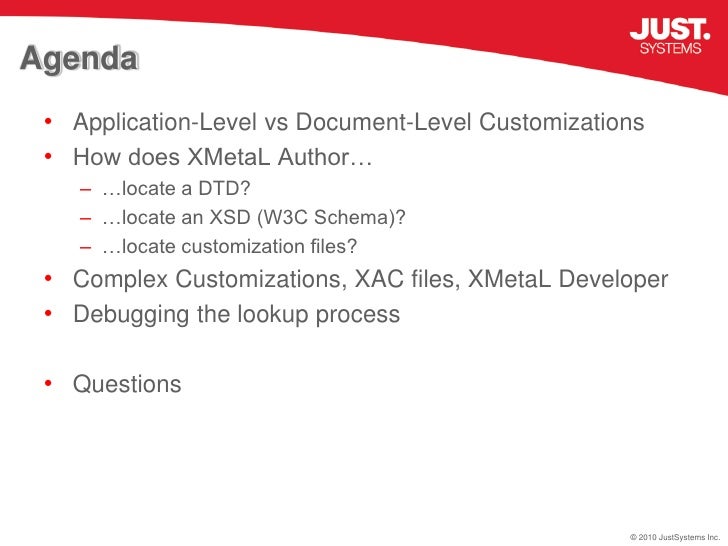 JUST.
SYSTEMS

Agenda

• Application-Level vs Document-Level Customizations
• How does XMetaL Author…
– …locate a DTD?
– …locate an XSD (W3C Schema)?
– …locate customization files?
• Complex Customizations, XAC files, XMetaL Developer
• Debugging the lookup process

• Questions

© 2010 JustSystems Inc.